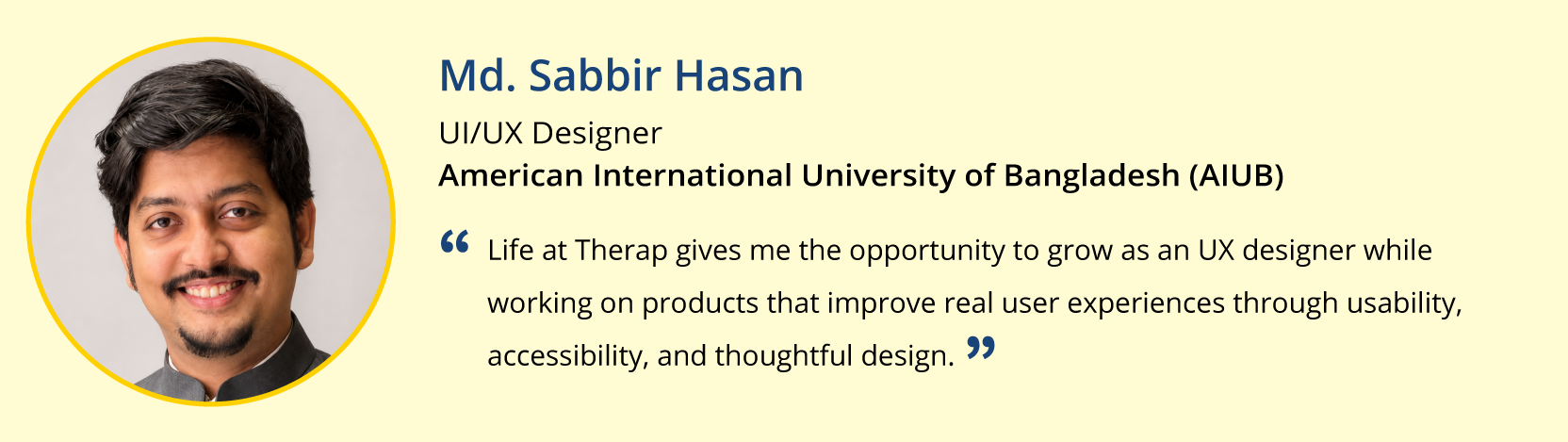 Md. Sabbir Hasan

UI/UX Designer

American International University of Bangladesh (AIUB)

“ Life at Therap gives me the opportunity to grow as an UX designer while working on products that improve real user experiences through usability, accessibility, and thoughtful design. ”